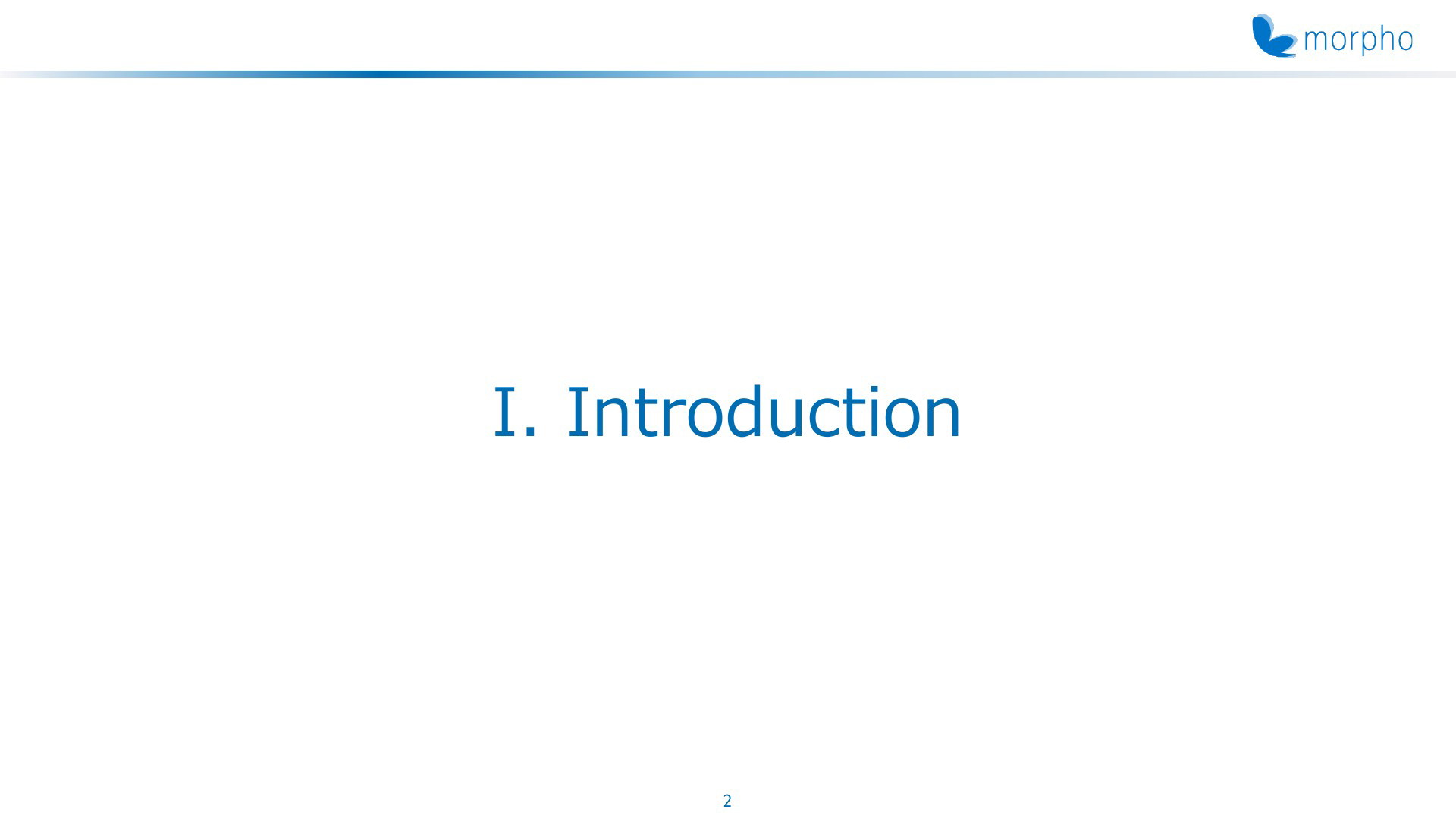 morpho

I. Introduction

2